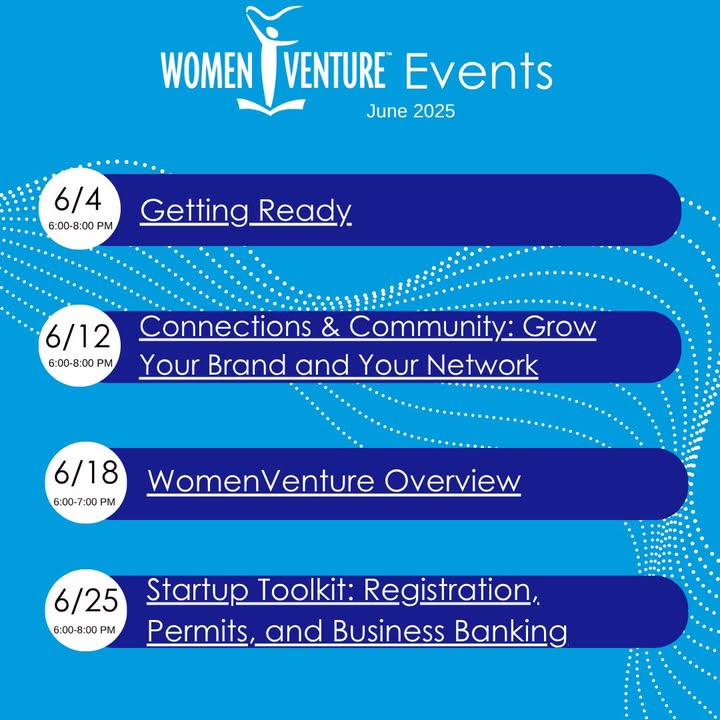 WOMEN VENTURE™ Events
June 2025

6/4
6:00-8:00 PM
Getting Ready

6/12
6:00-8:00 PM
Connections & Community: Grow Your Brand and Your Network

6/18
6:00-7:00 PM
WomenVenture Overview

6/25
6:00-8:00 PM
Startup Toolkit: Registration, Permits, and Business Banking